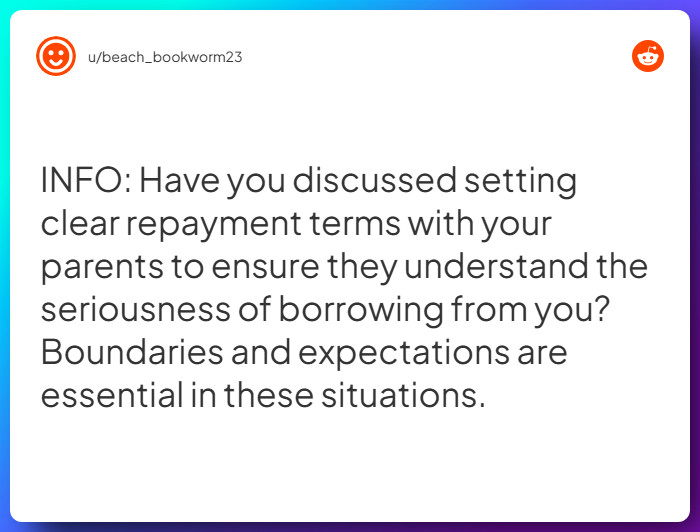 u/beach_bookworm23

INFO: Have you discussed setting clear repayment terms with your parents to ensure they understand the seriousness of borrowing from you? Boundaries and expectations are essential in these situations.